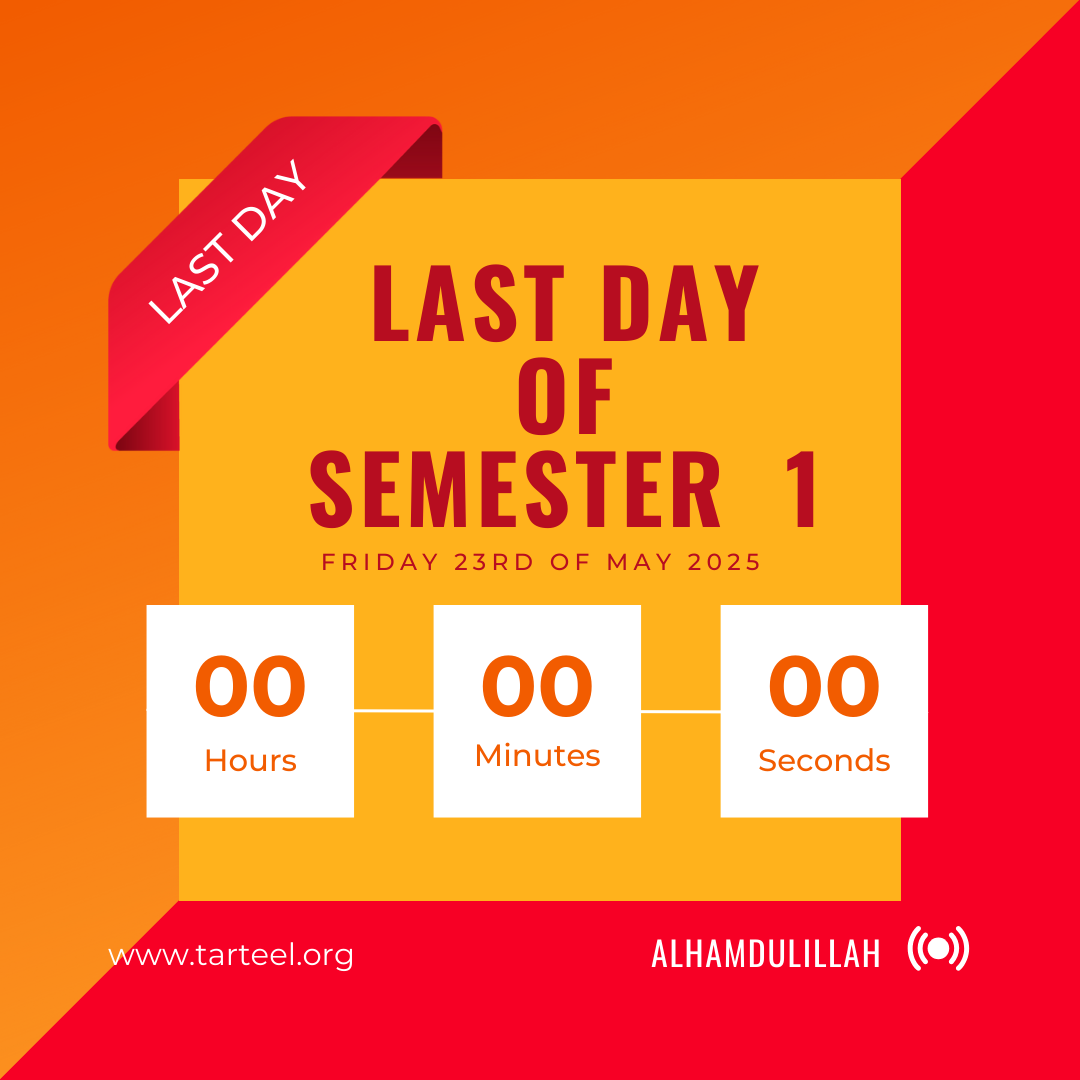 LAST DAY

LAST DAY OF SEMESTER 1

FRIDAY 23RD OF MAY 2025

00
Hours

00
Minutes

00
Seconds

www.tarteel.org

ALHAMDULILLAH